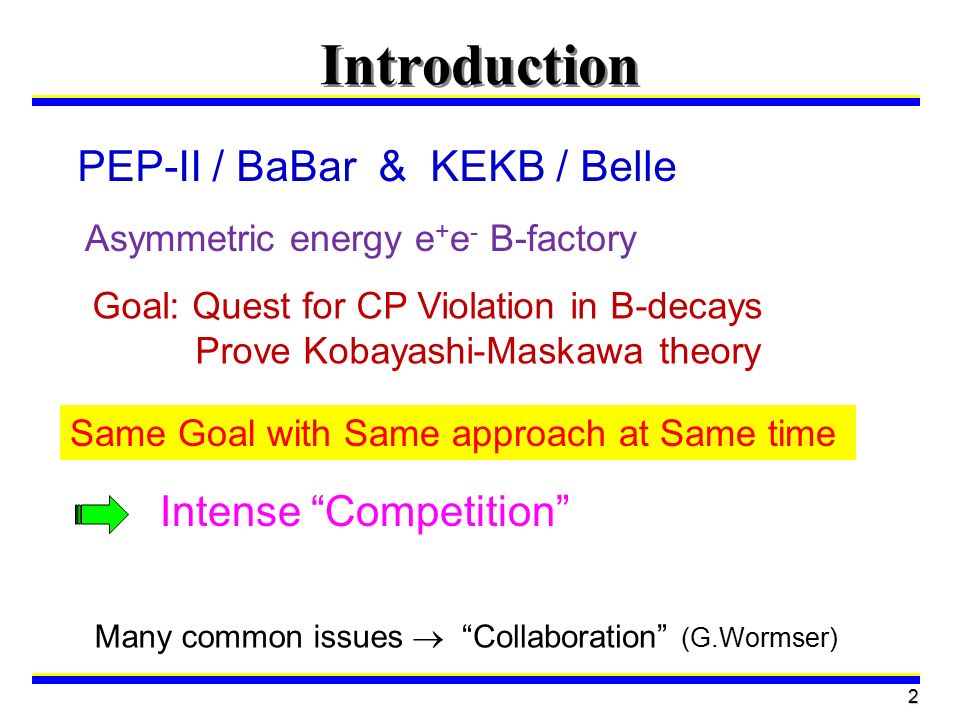 Introduction

PEP-II / BaBar & KEKB / Belle

Asymmetric energy $e^+e^-$ B-factory

Goal: Quest for CP Violation in B-decays
Prove Kobayashi-Maskawa theory

Same Goal with Same approach at Same time

Intense “Competition”

Many common issues $\rightarrow$ “Collaboration” (G.Wormser)

2